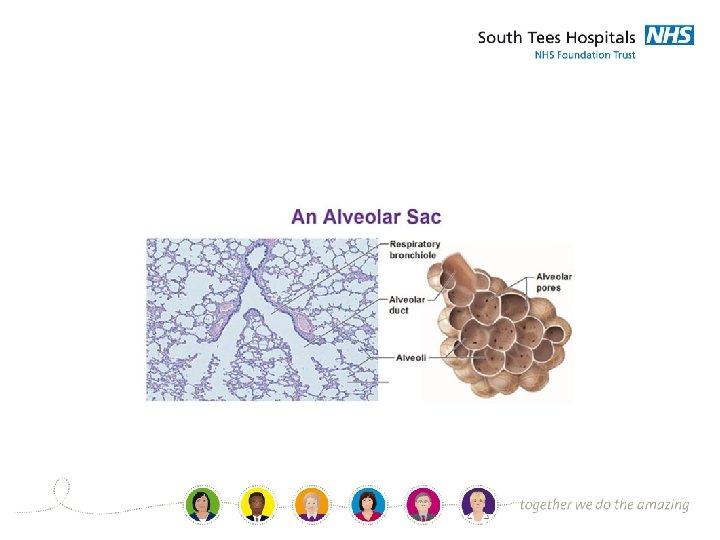 South Tees Hospitals NHS
NHS Foundation Trust

An Alveolar Sac

Respiratory bronchiole

Alveolar duct

Alveoli

Alveolar pores

together we do the amazing